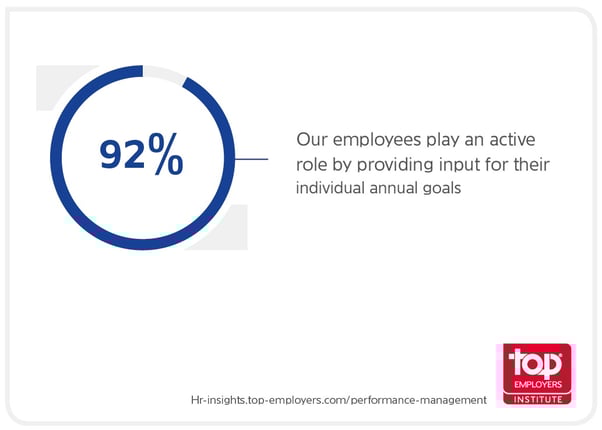 92%

Our employees play an active role by providing input for their individual annual goals

Hr-insights.top-employers.com/performance-management

top
EMPLOYERS
INSTITUTE